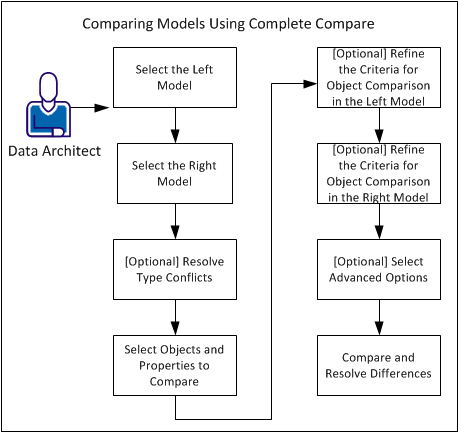 Comparing Models Using Complete Compare

Data Architect

Select the Left Model

Select the Right Model

[Optional] Resolve Type Conflicts

Select Objects and Properties to Compare

[Optional] Refine the Criteria for Object Comparison in the Left Model

[Optional] Refine the Criteria for Object Comparison in the Right Model

[Optional] Select Advanced Options

Compare and Resolve Differences